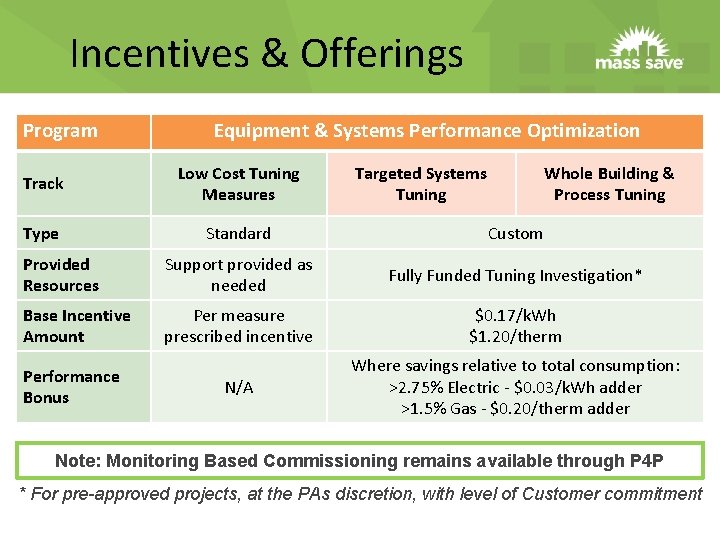 Incentives & Offerings

mass save

| Program | Equipment & Systems Performance Optimization | | |
|---|---|---|---|
| Track | Low Cost Tuning Measures | Targeted Systems Tuning | Whole Building & Process Tuning |
| Type | Standard | Custom | |
| Provided Resources | Support provided as needed | Fully Funded Tuning Investigation* | |
| Base Incentive Amount | Per measure prescribed incentive | \$0.17/kWh \$1.20/therm | |
| Performance Bonus | N/A | Where savings relative to total consumption: >2.75% Electric - \$0.03/kWh adder >1.5% Gas - \$0.20/therm adder | |

Note: Monitoring Based Commissioning remains available through P4P

* For pre-approved projects, at the PAs discretion, with level of Customer commitment